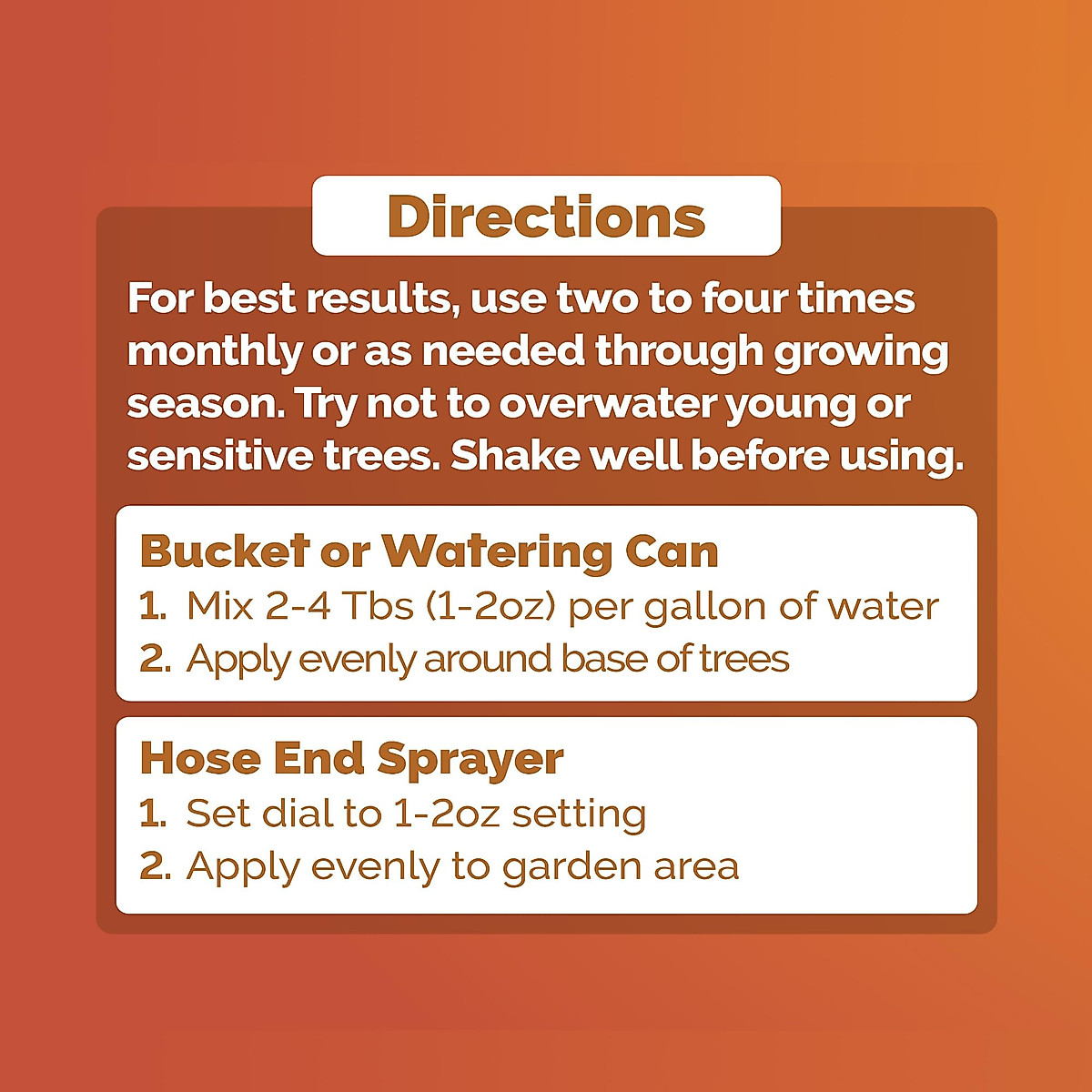 Directions

For best results, use two to four times monthly or as needed through growing season. Try not to overwater young or sensitive trees. Shake well before using.

Bucket or Watering Can
1. Mix 2-4 Tbs (1-2oz) per gallon of water
2. Apply evenly around base of trees

Hose End Sprayer
1. Set dial to 1-2oz setting
2. Apply evenly to garden area